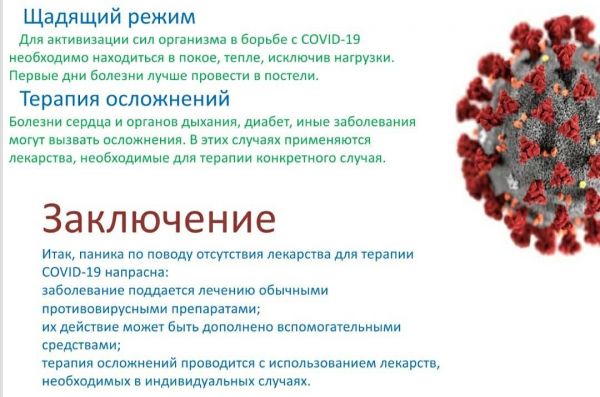 Щадящий режим

Для активизации сил организма в борьбе с COVID-19 необходимо находиться в покое, тепле, исключив нагрузки. Первые дни болезни лучше провести в постели.

Терапия осложнений

Болезни сердца и органов дыхания, диабет, иные заболевания могут вызвать осложнения. В этих случаях применяются лекарства, необходимые для терапии конкретного случая.

Заключение

Итак, паника по поводу отсутствия лекарства для терапии COVID-19 напрасна:
заболевание поддается лечению обычными противовирусными препаратами;
их действие может быть дополнено вспомогательными средствами;
терапия осложнений проводится с использованием лекарств, необходимых в индивидуальных случаях.